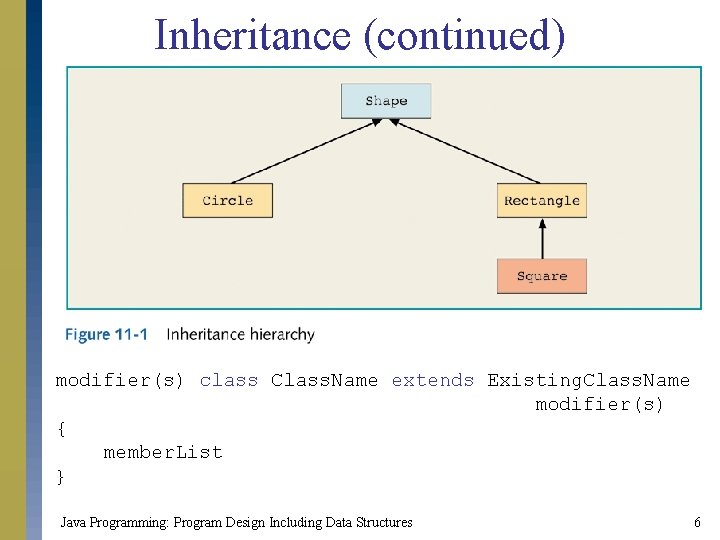 Inheritance (continued)

Shape

Circle

Rectangle

Square

Figure 11-1 Inheritance hierarchy

modifier(s) class ClassName extends ExistingClassName
modifier(s)
{
memberList
}

Java Programming: Program Design Including Data Structures

6